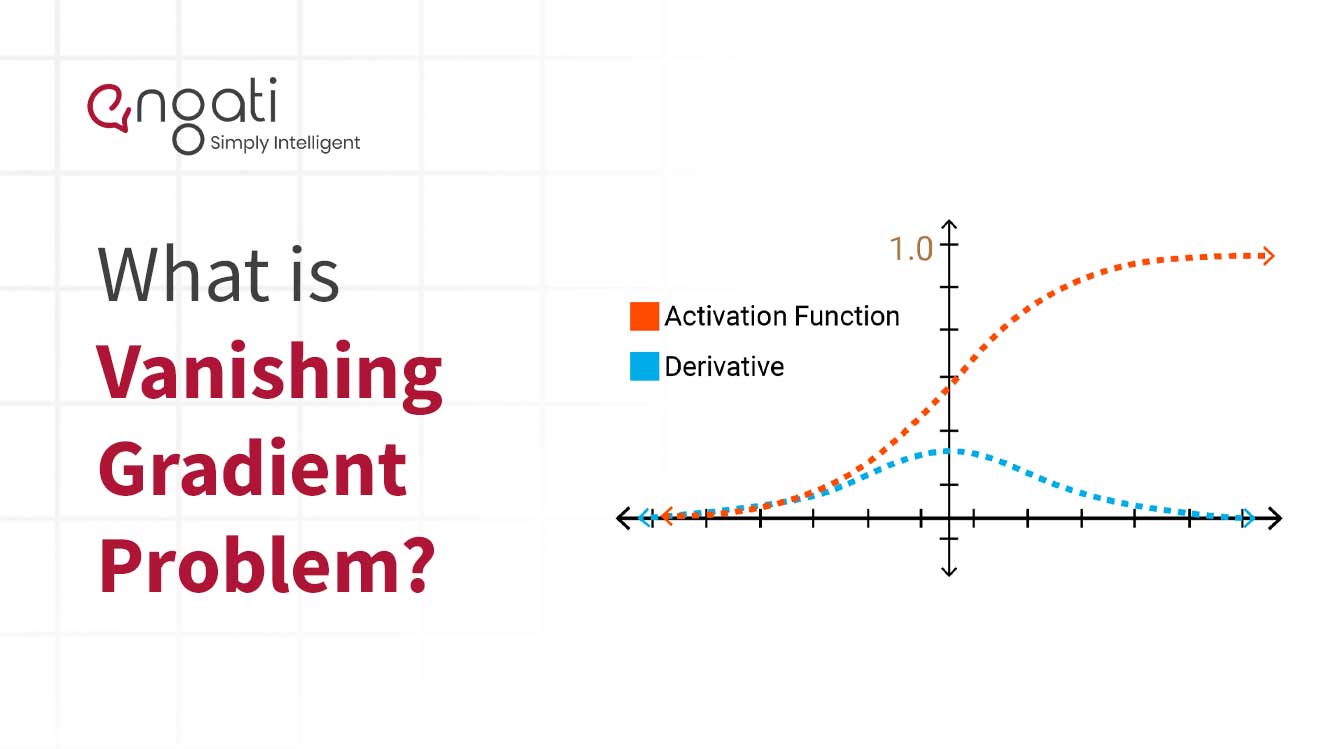 engati
Simply Intelligent

What is Vanishing Gradient Problem?

1.0
Activation Function
Derivative